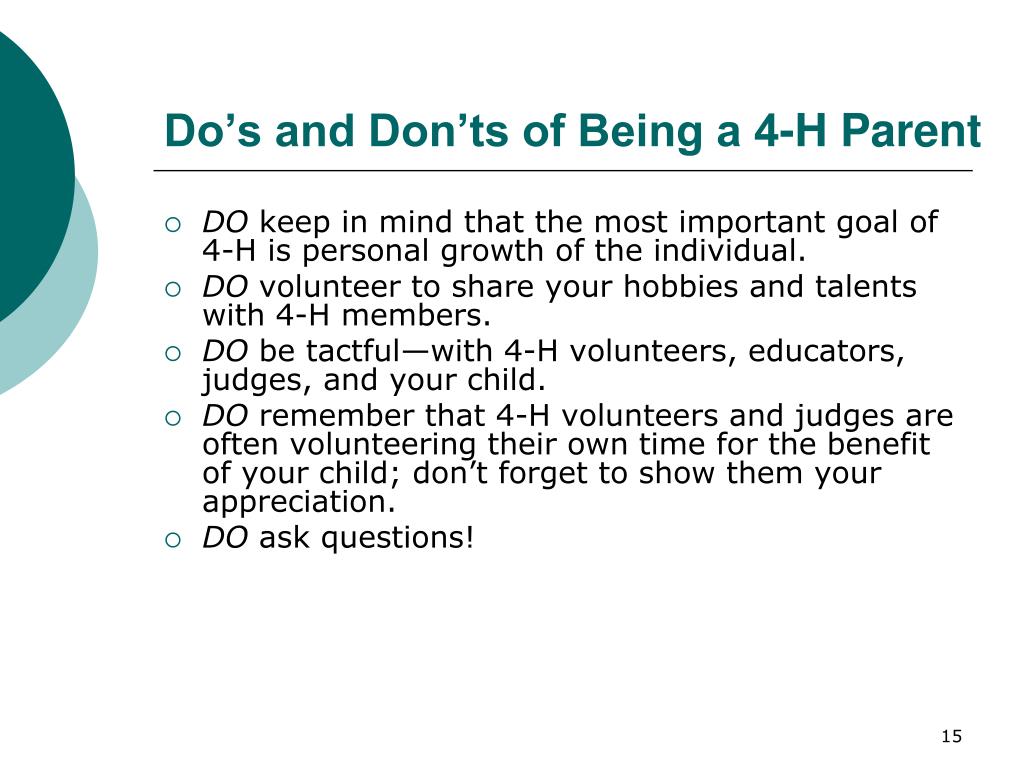 Do’s and Don’ts of Being a 4-H Parent

○ DO keep in mind that the most important goal of 4-H is personal growth of the individual.
○ DO volunteer to share your hobbies and talents with 4-H members.
○ DO be tactful—with 4-H volunteers, educators, judges, and your child.
○ DO remember that 4-H volunteers and judges are often volunteering their own time for the benefit of your child; don’t forget to show them your appreciation.
○ DO ask questions!

15